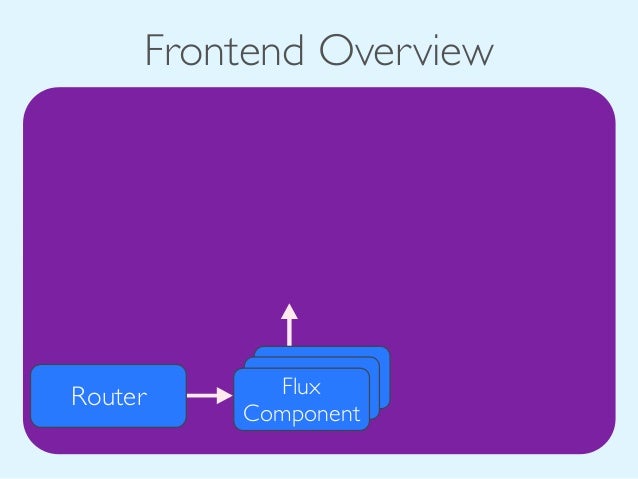 Frontend Overview

Router

Flux
Component